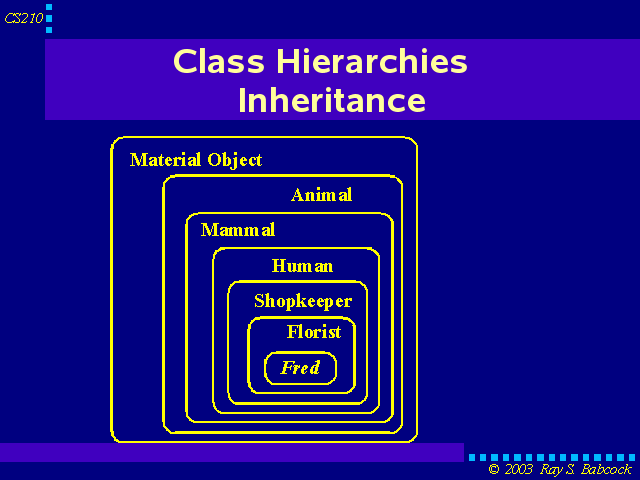 CS210

Class Hierarchies
Inheritance

Material Object

Animal

Mammal

Human

Shopkeeper

Florist

Fred

© 2003 Ray S. Babcock